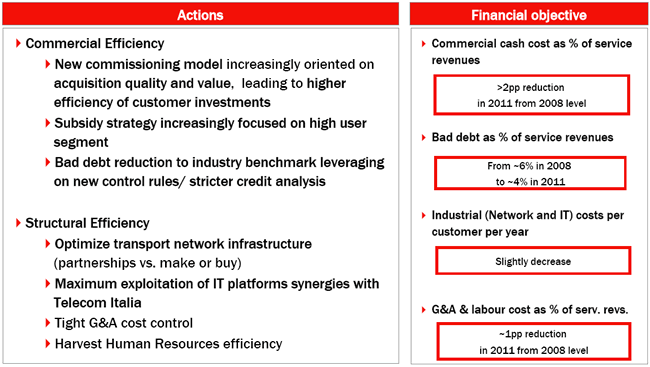 Actions

Commercial Efficiency

New commissioning model increasingly oriented on acquisition quality and value, leading to higher efficiency of customer investments

Subsidy strategy increasingly focused on high user segment

Bad debt reduction to industry benchmark leveraging on new control rules/ stricter credit analysis

Structural Efficiency

Optimize transport network infrastructure (partnerships vs. make or buy)

Maximum exploitation of IT platforms synergies with Telecom Italia

Tight G&A cost control

Harvest Human Resources efficiency

Financial objective

Commercial cash cost as % of service revenues

>2pp reduction in 2011 from 2008 level

Bad debt as % of service revenues

From ~6% in 2008 to ~4% in 2011

Industrial (Network and IT) costs per customer per year

Slightly decrease

G&A & labour cost as % of serv. revs.

~1pp reduction in 2011 from 2008 level